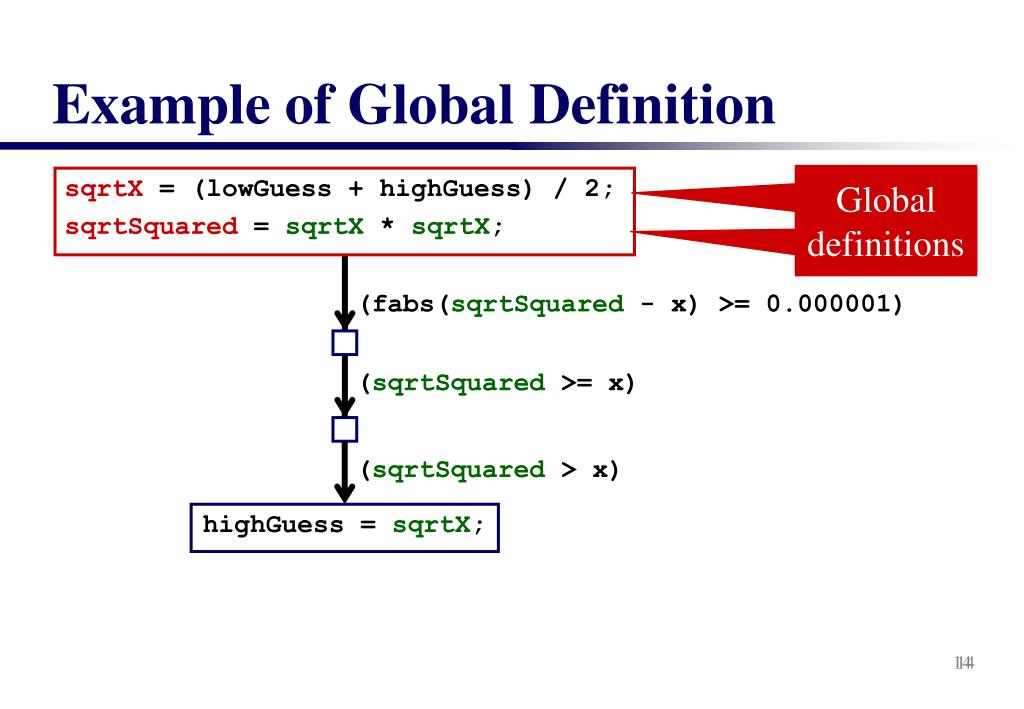 Example of Global Definition

sqrtX = (lowGuess + highGuess) / 2;
sqrtSquared = sqrtX * sqrtX;

Global definitions

(fabs(sqrtSquared - x) >= 0.000001)

(sqrtSquared >= x)

(sqrtSquared > x)

highGuess = sqrtX;

14